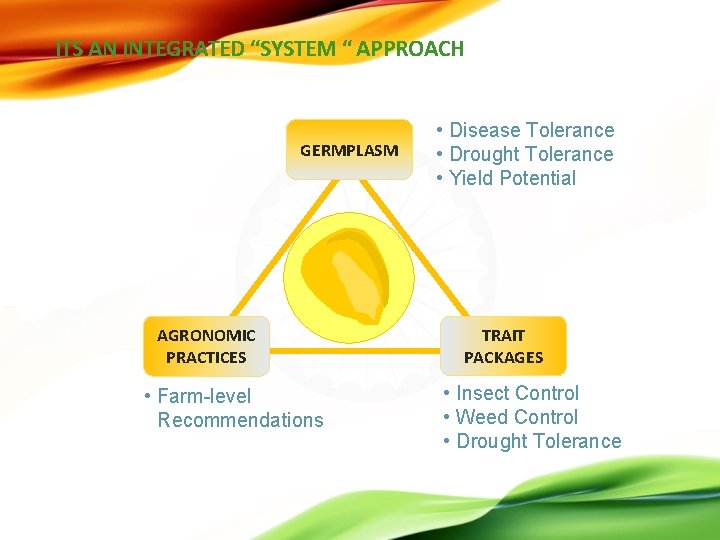 ITS AN INTEGRATED “SYSTEM “ APPROACH

GERMPLASM

• Disease Tolerance
• Drought Tolerance
• Yield Potential

AGRONOMIC PRACTICES

TRAIT PACKAGES

• Farm-level Recommendations

• Insect Control
• Weed Control
• Drought Tolerance